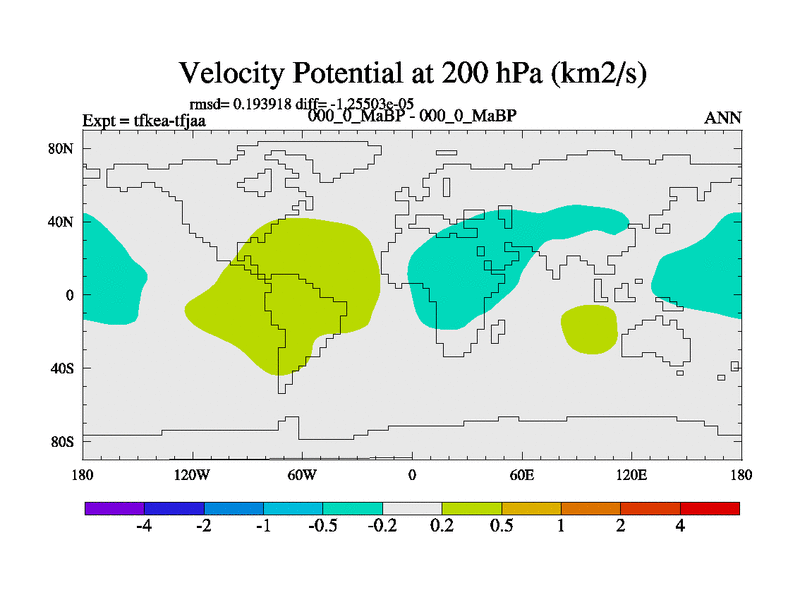 Velocity Potential at 200 hPa (km2/s)

rmsd= 0.193918 diff= -1.25503e-05

Expt = tfkea-tfjaa

000_0_MaBP - 000_0_MaBP

ANN

80N
40N
0
40S
80S

180
120W
60W
0
60E
120E
180

-4
-2
-1
-0.5
-0.2
0.2
0.5
1
2
4